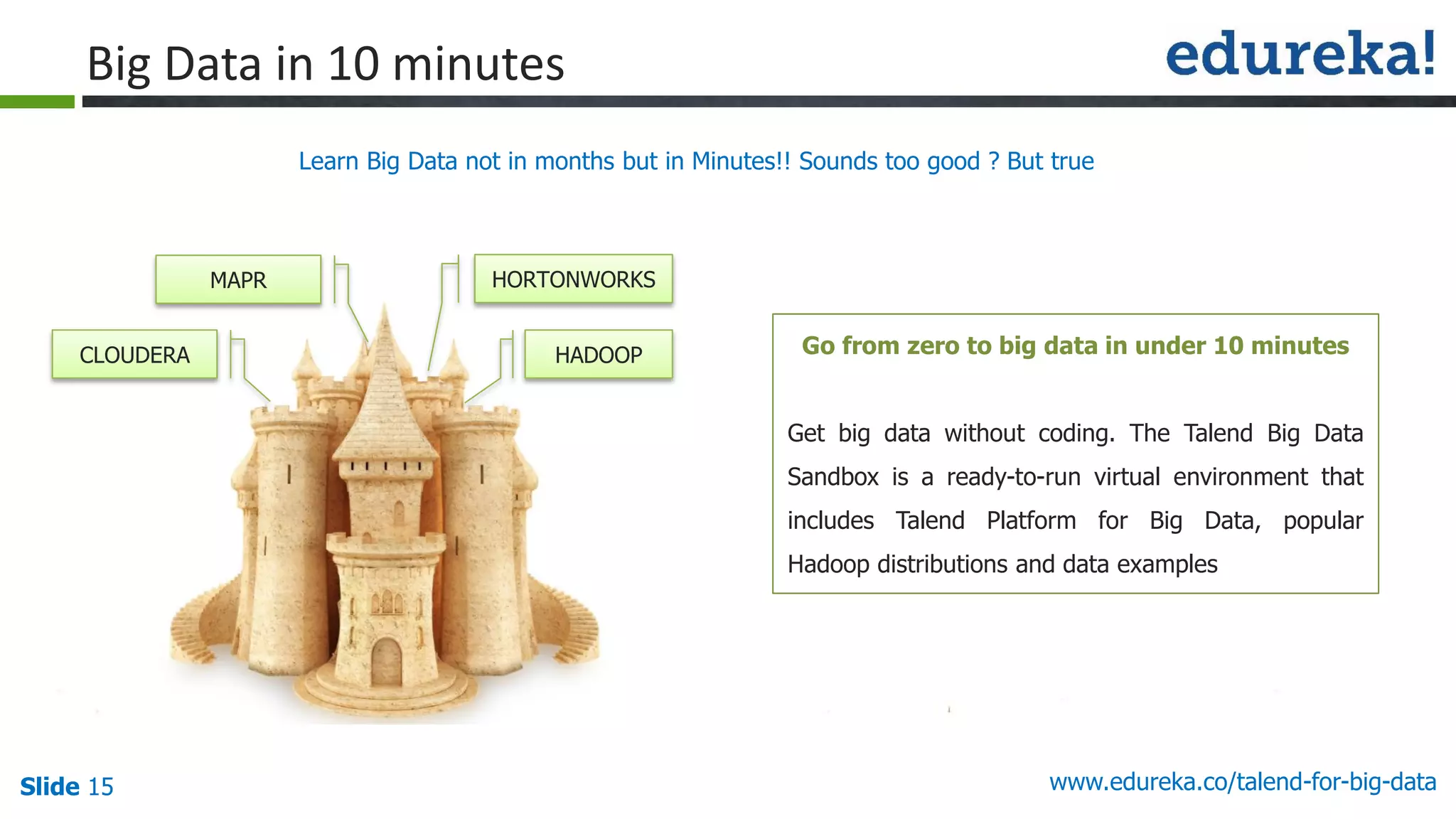 Big Data in 10 minutes

edureka!

Learn Big Data not in months but in Minutes!! Sounds too good ? But true

MAPR

HORTONWORKS

CLOUDERA

HADOOP

Go from zero to big data in under 10 minutes

Get big data without coding. The Talend Big Data Sandbox is a ready-to-run virtual environment that includes Talend Platform for Big Data, popular Hadoop distributions and data examples

Slide 15

www.edureka.co/talend-for-big-data